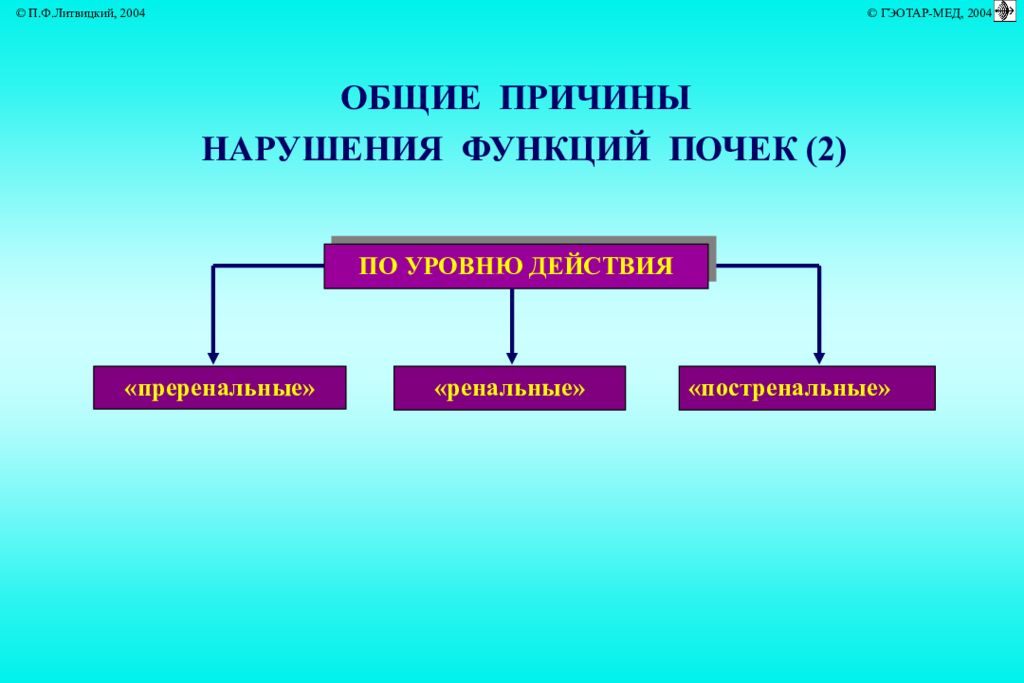 © П.Ф.Литвицкий, 2004

© ГЭОТАР-МЕД, 2004

ОБЩИЕ ПРИЧИНЫ НАРУШЕНИЯ ФУНКЦИЙ ПОЧЕК (2)

ПО УРОВНЮ ДЕЙСТВИЯ

«преренальные»

«ренальные»

«постренальные»